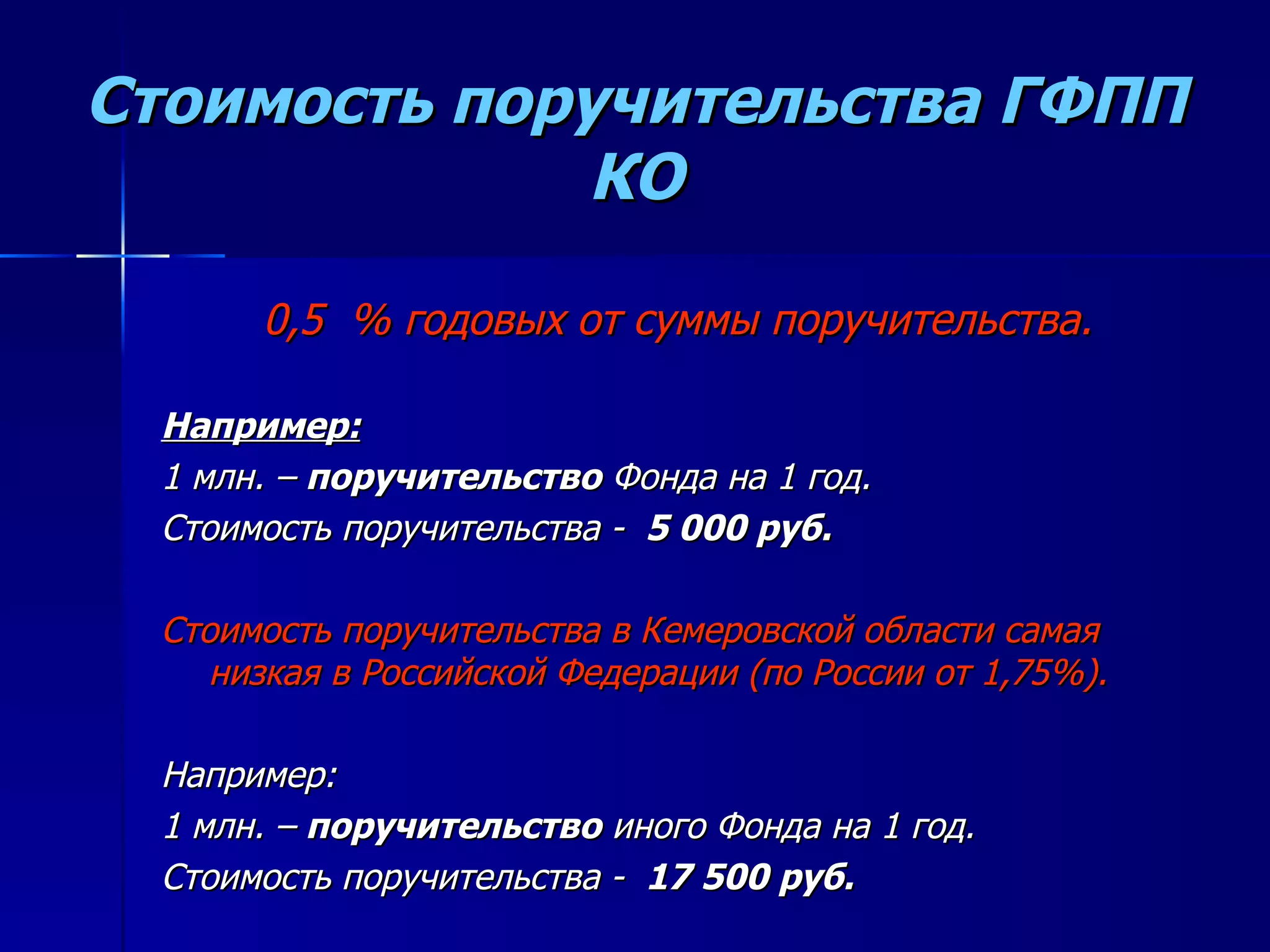 Стоимость поручительства ГФПП КО

0,5 % годовых от суммы поручительства.

Например:
1 млн. – поручительство Фонда на 1 год.
Стоимость поручительства - 5 000 руб.

Стоимость поручительства в Кемеровской области самая низкая в Российской Федерации (по России от 1,75%).

Например:
1 млн. – поручительство иного Фонда на 1 год.
Стоимость поручительства - 17 500 руб.